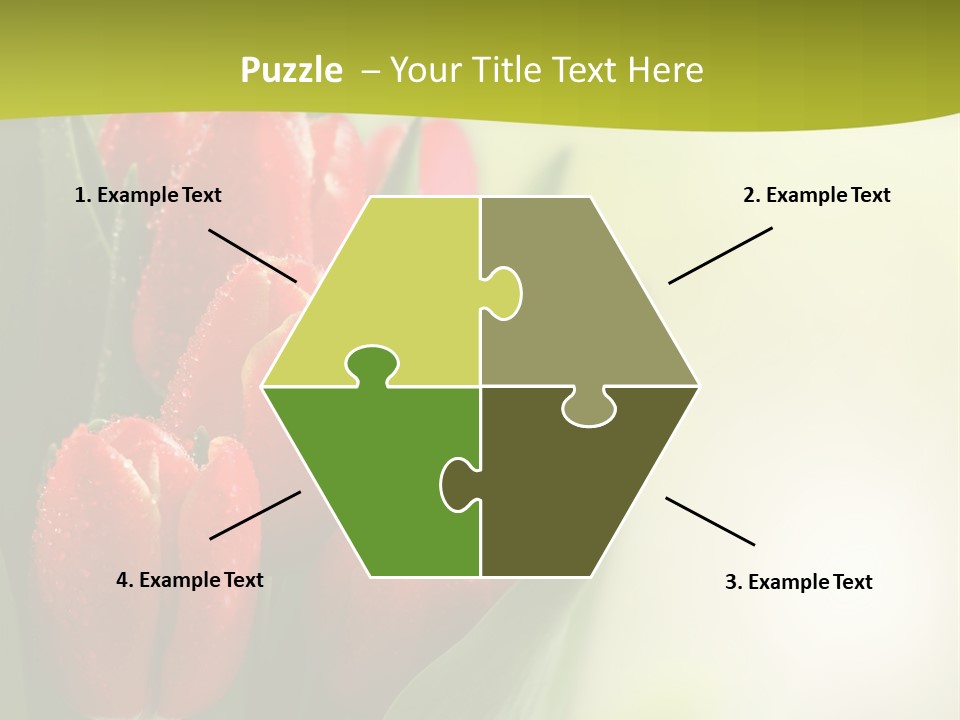 Puzzle – Your Title Text Here

1. Example Text

2. Example Text

4. Example Text

3. Example Text